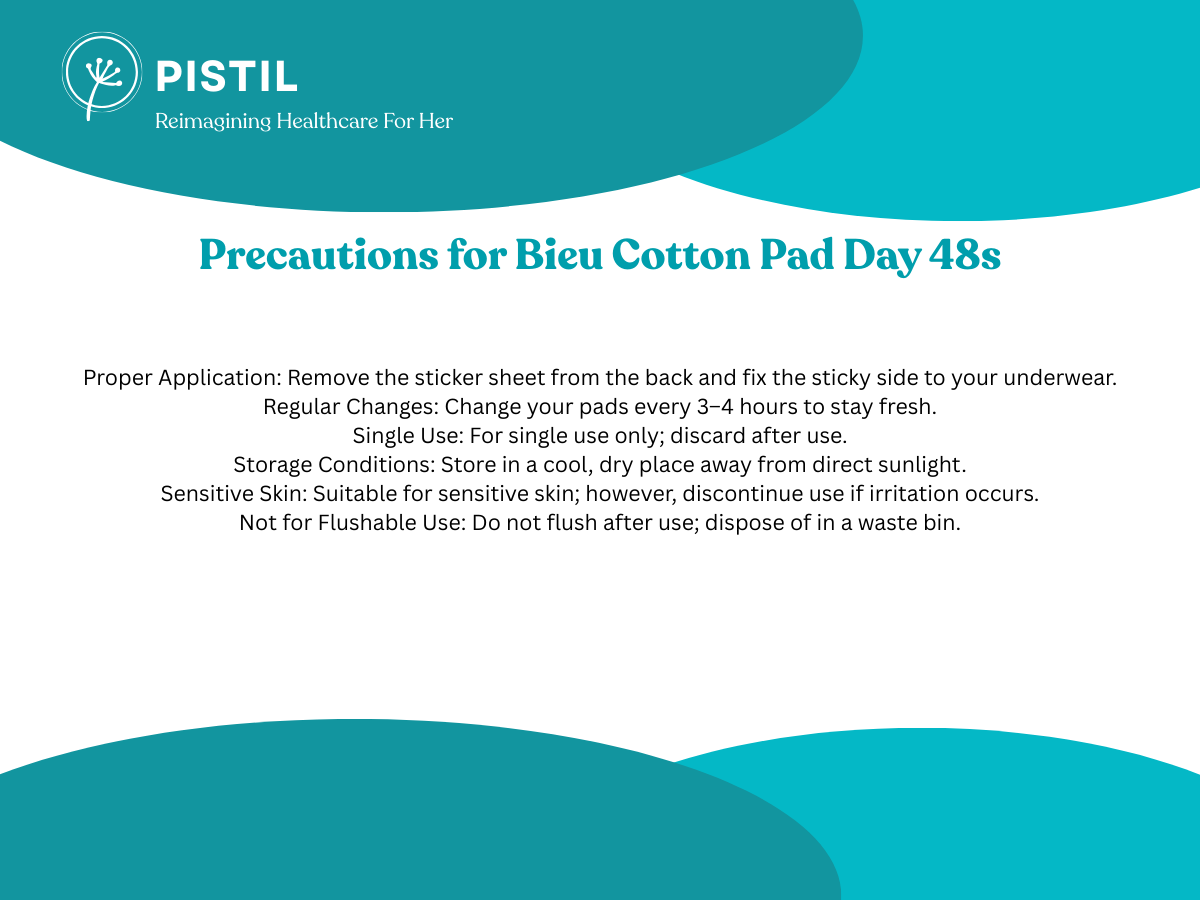 PISTIL
Reimagining Healthcare For Her

Precautions for Bieu Cotton Pad Day 48s

Proper Application: Remove the sticker sheet from the back and fix the sticky side to your underwear.
Regular Changes: Change your pads every 3–4 hours to stay fresh.
Single Use: For single use only; discard after use.
Storage Conditions: Store in a cool, dry place away from direct sunlight.
Sensitive Skin: Suitable for sensitive skin; however, discontinue use if irritation occurs.
Not for Flushable Use: Do not flush after use; dispose of in a waste bin.